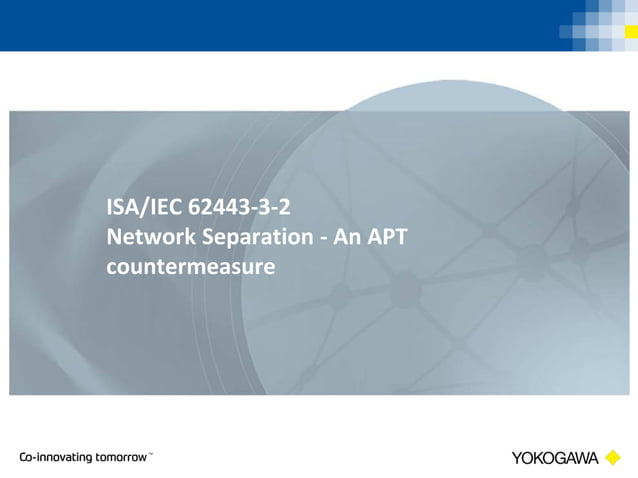 ISA/IEC 62443-3-2
Network Separation - An APT countermeasure

Co-innovating tomorrow™

YOKOGAWA